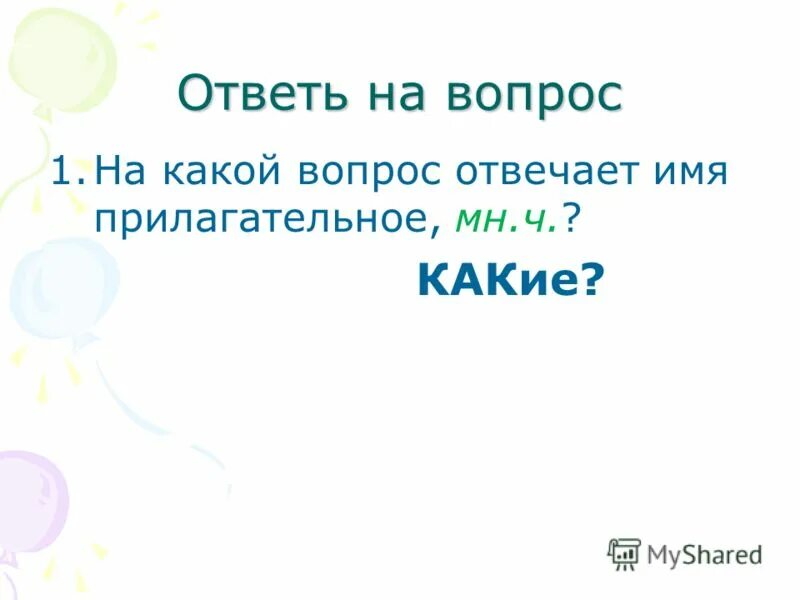 Ответь на вопрос

1. На какой вопрос отвечает имя прилагательное, мн.ч.?

КАКие?

MyShared